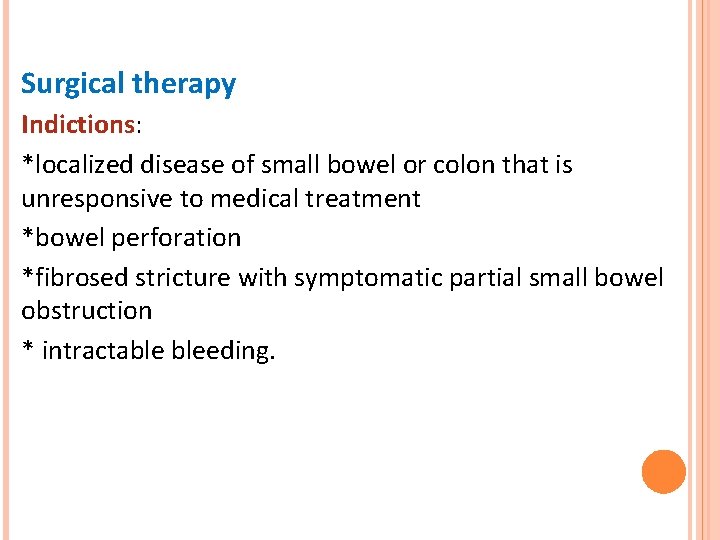 Surgical therapy

Indictions:

*localized disease of small bowel or colon that is unresponsive to medical treatment

*bowel perforation

*fibrosed stricture with symptomatic partial small bowel obstruction

* intractable bleeding.